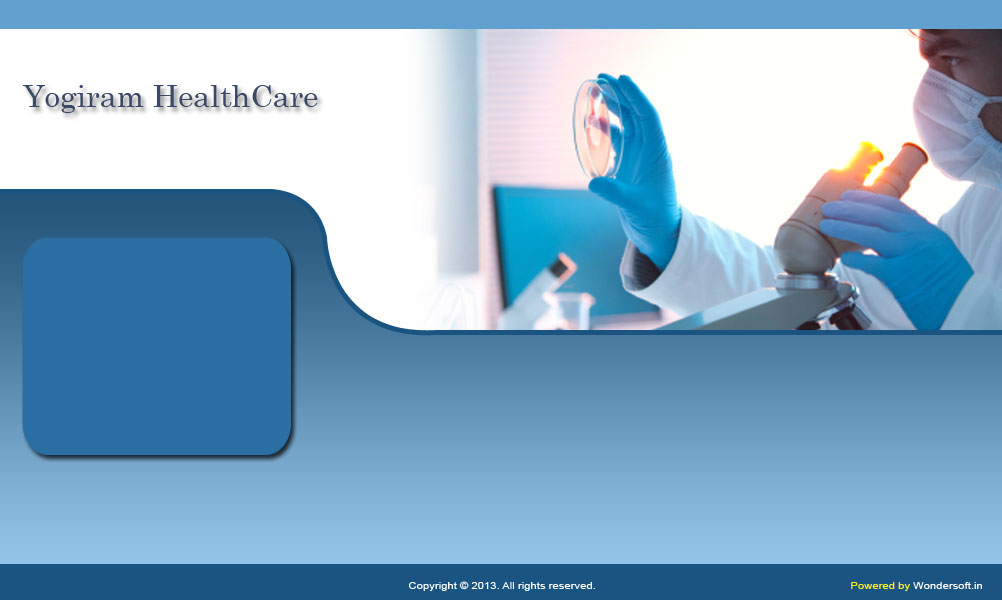 Yogiram HealthCare

Copyright © 2013. All rights reserved.

Powered by Wondersoft.in